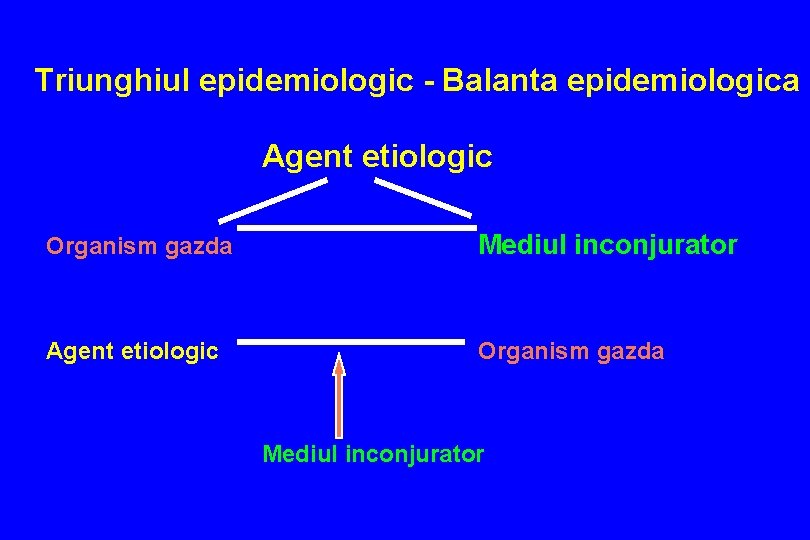 Triunghiul epidemiologic - Balanta epidemiologica

Agent etiologic

Organism gazda

Mediul inconjurator

Agent etiologic

Organism gazda

Mediul inconjurator